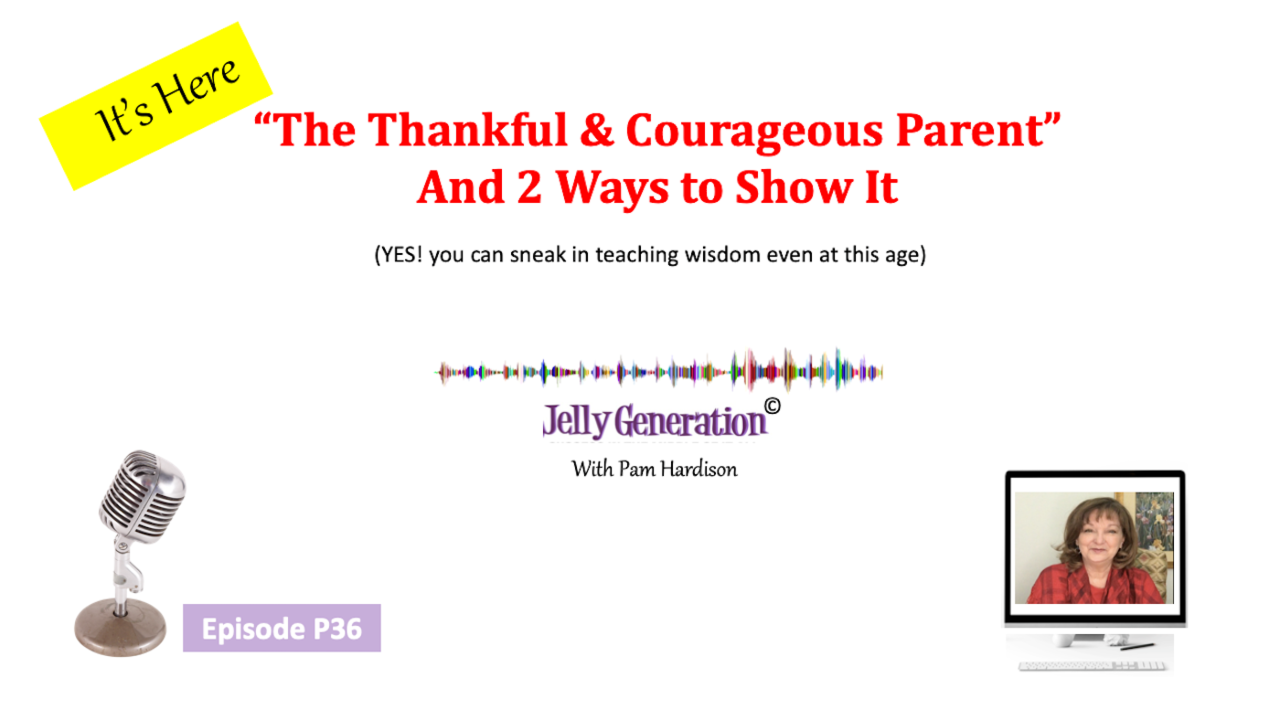 It's Here

"The Thankful & Courageous Parent"
And 2 Ways to Show It

(YES! you can sneak in teaching wisdom even at this age)

Jelly Generation©

With Pam Hardison

Episode P36